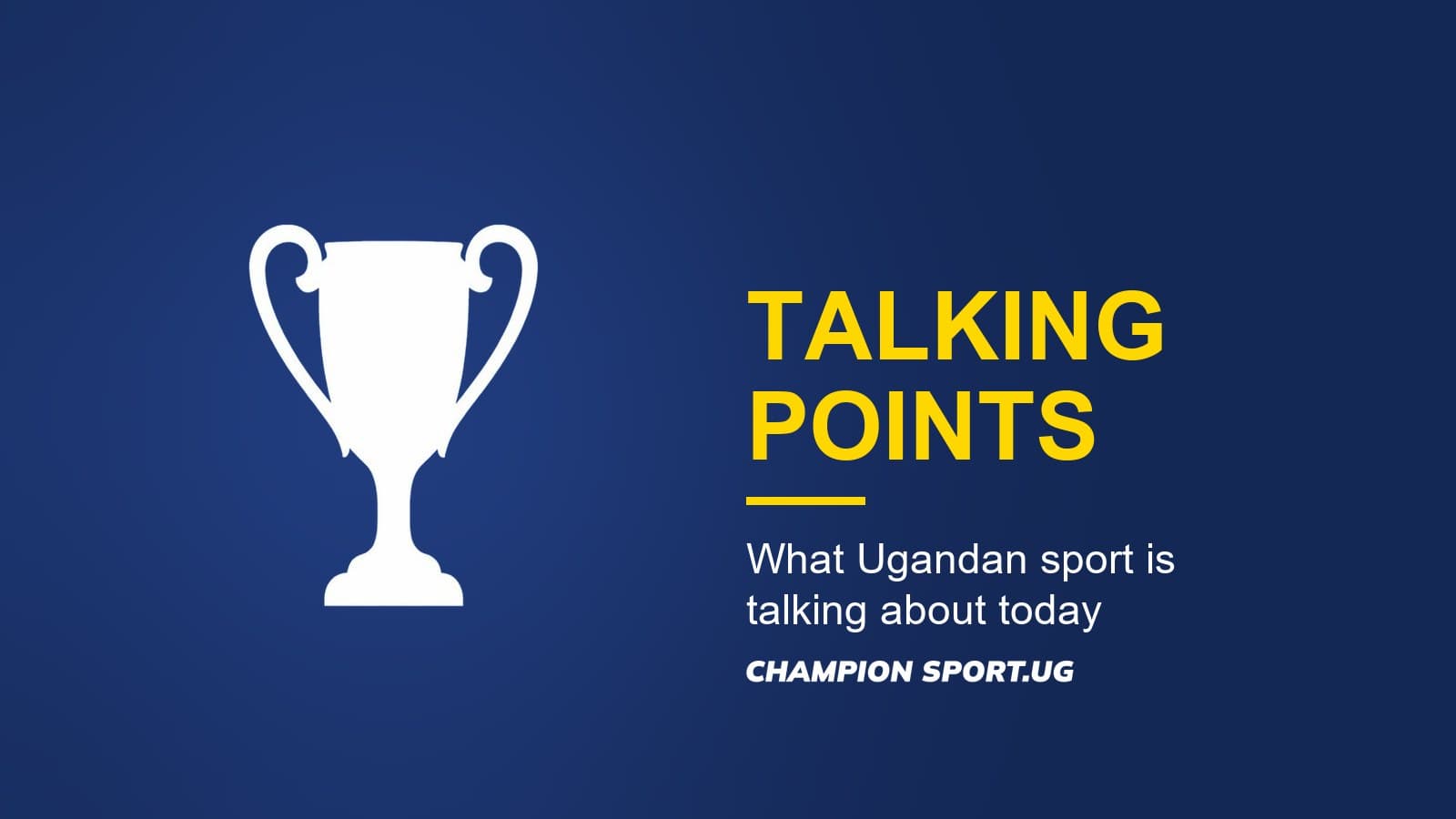 TALKING POINTS

What Ugandan sport is talking about today

CHAMPION SPORT.UG